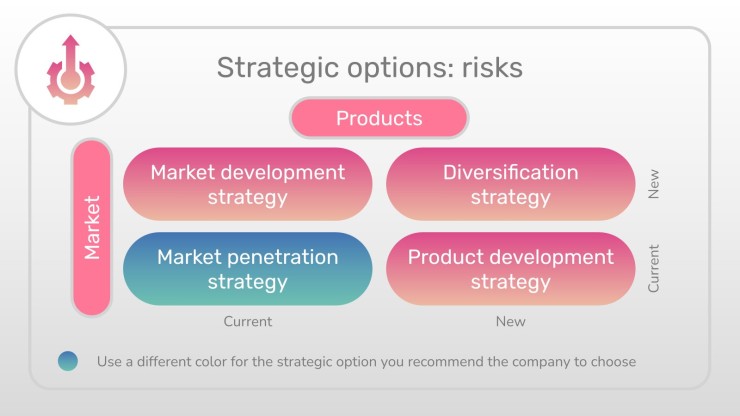 Strategic options: risks

Products

Market

Market development strategy

Diversification strategy

New

Market penetration strategy

Product development strategy

Current

Current

New

Use a different color for the strategic option you recommend the company to choose